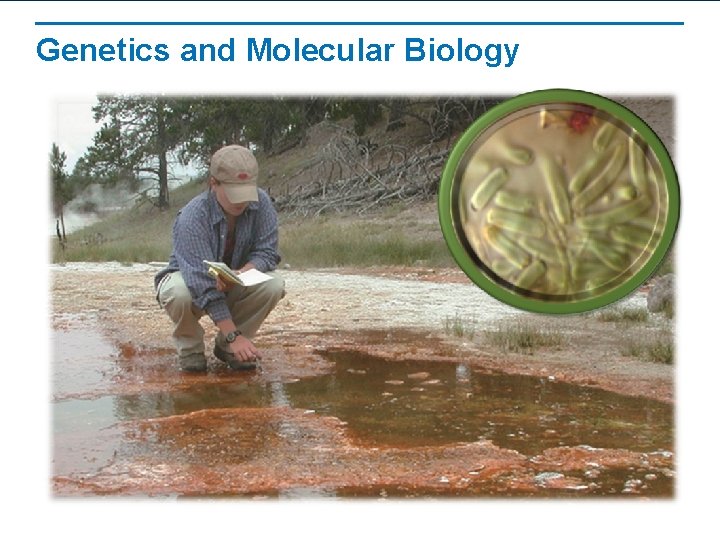 Genetics and Molecular Biology